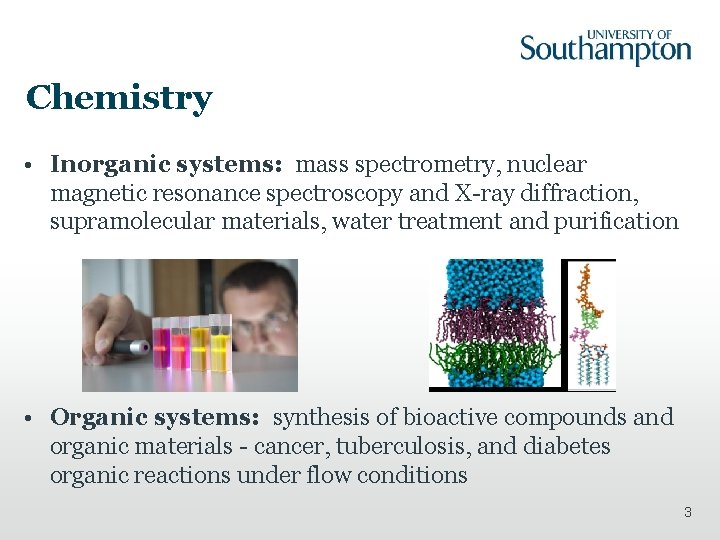 UNIVERSITY OF
Southampton

Chemistry

• Inorganic systems: mass spectrometry, nuclear magnetic resonance spectroscopy and X-ray diffraction, supramolecular materials, water treatment and purification

• Organic systems: synthesis of bioactive compounds and organic materials - cancer, tuberculosis, and diabetes organic reactions under flow conditions

3